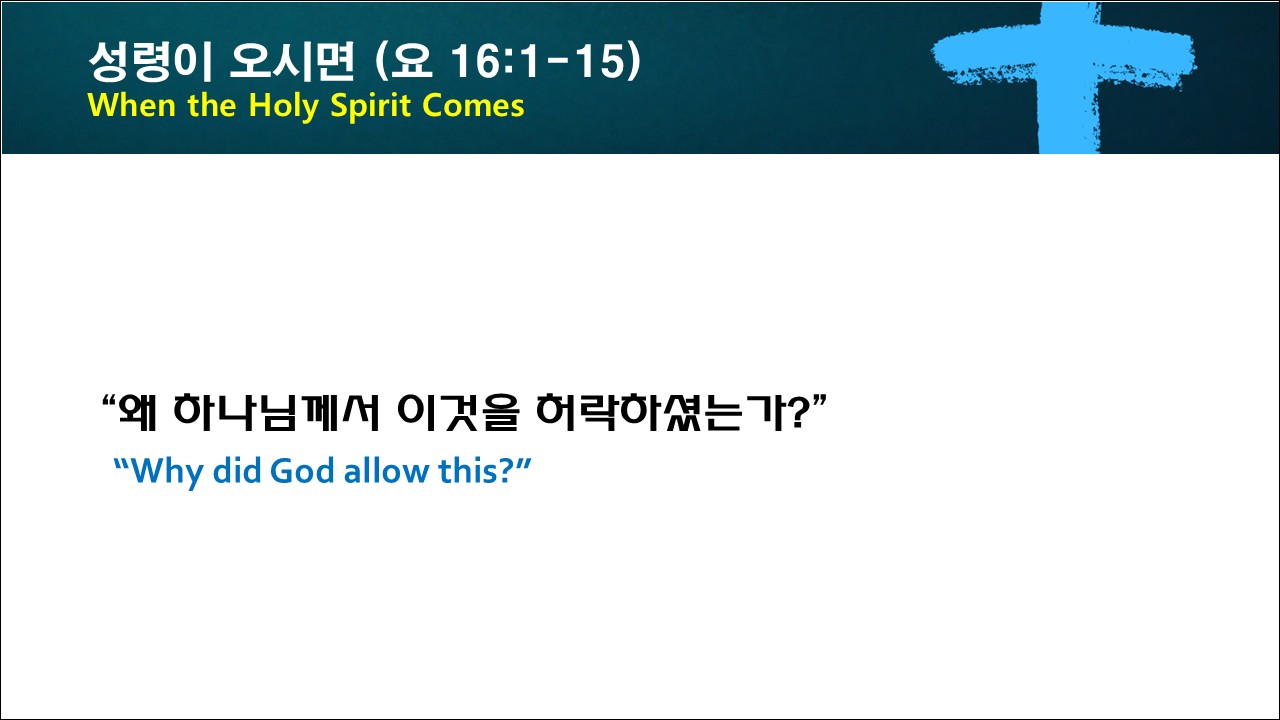 성령이 오시면 (요 16:1-15)
When the Holy Spirit Comes

“왜 하나님께서 이것을 허락하셨는가?”
“Why did God allow this?”